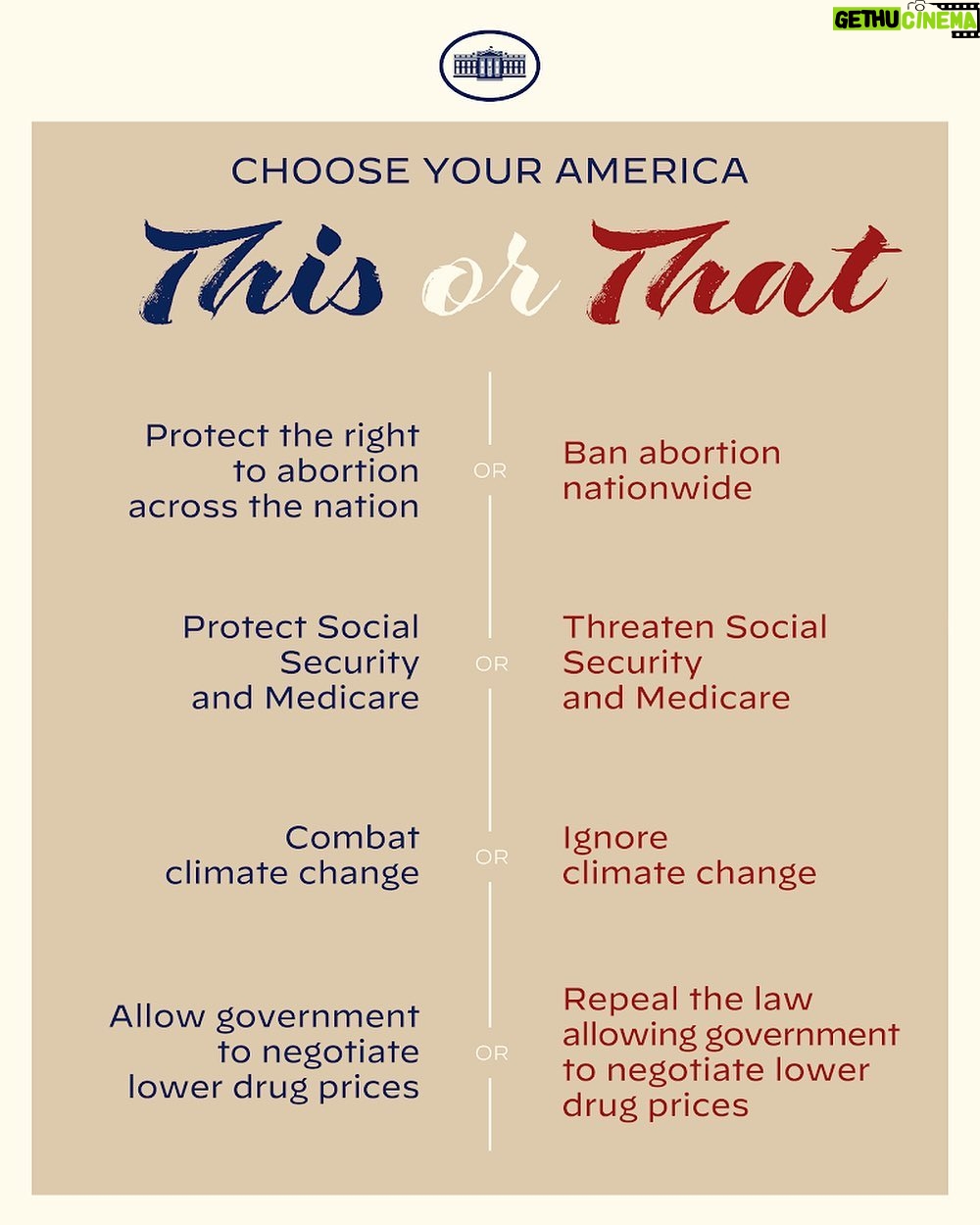 GETHU CINEMA

CHOOSE YOUR AMERICA

This or That

Protect the right to abortion across the nation

OR

Ban abortion nationwide

Protect Social Security and Medicare

OR

Threaten Social Security and Medicare

Combat climate change

OR

Ignore climate change

Allow government to negotiate lower drug prices

OR

Repeal the law allowing government to negotiate lower drug prices